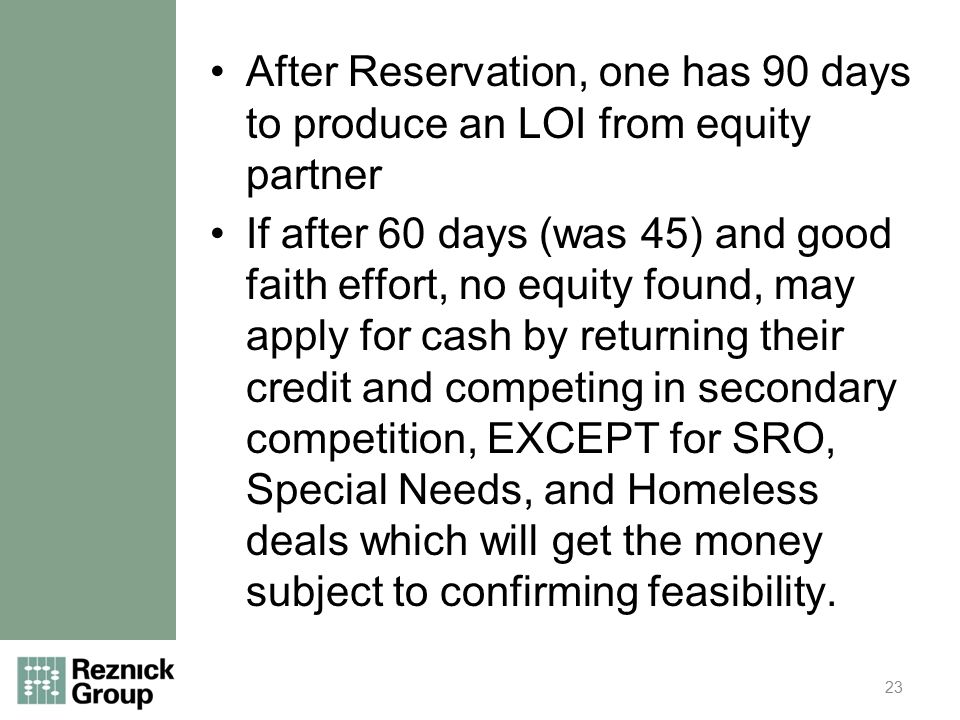 • After Reservation, one has 90 days to produce an LOI from equity partner

• If after 60 days (was 45) and good faith effort, no equity found, may apply for cash by returning their credit and competing in secondary competition, EXCEPT for SRO, Special Needs, and Homeless deals which will get the money subject to confirming feasibility.

Reznick Group

23